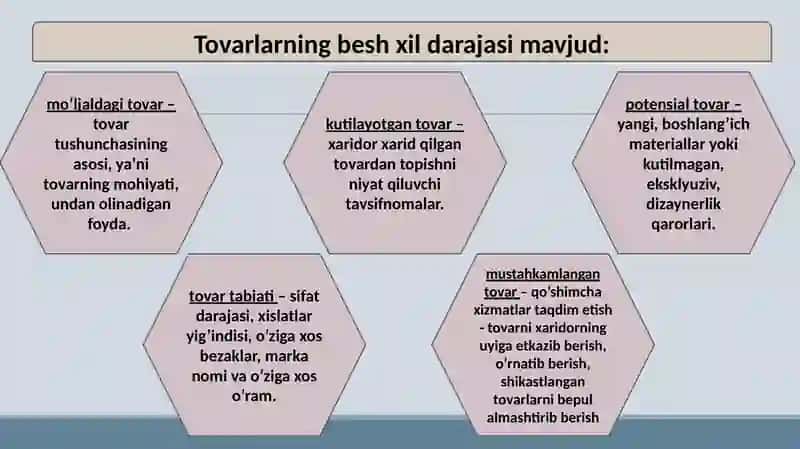 Tovarlarning besh xil darajasi mavjud:

mo'ljaldagi tovar – tovar tushunchasining asosi, ya'ni tovarning mohiyati, undan olinadigan foyda.

kutilayotgan tovar – xaridor xarid qilgan tovardan topishni niyat qiluvchi tavsifnomalar.

potensial tovar – yangi, boshlang'ich materiallar yoki kutilmagan, eksklyuziv, dizaynerlik qarorlari.

tovar tabiati – sifat darajasi, xislatlar yig'indisi, o'ziga xos bezaklar, marka nomi va o'ziga xos o'ram.

mustahkamlangan tovar – qo'shimcha xizmatlar taqdim etish - tovarni xaridorning uyiga etkazib berish, o'rnatib berish, shikastlangan tovarlarni bepul almashtirib berish